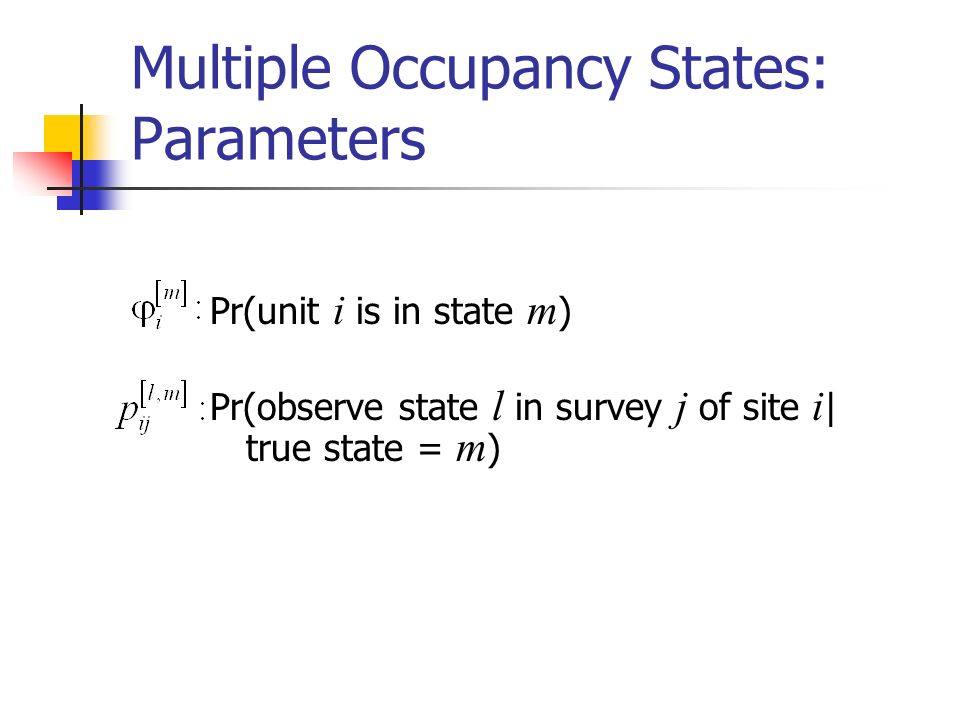 Multiple Occupancy States: Parameters

$\varphi_i^{[m]}$ : Pr(unit $i$ is in state $m$)

$p_{ij}^{[l,m]}$ : Pr(observe state $l$ in survey $j$ of site $i$| true state = $m$)